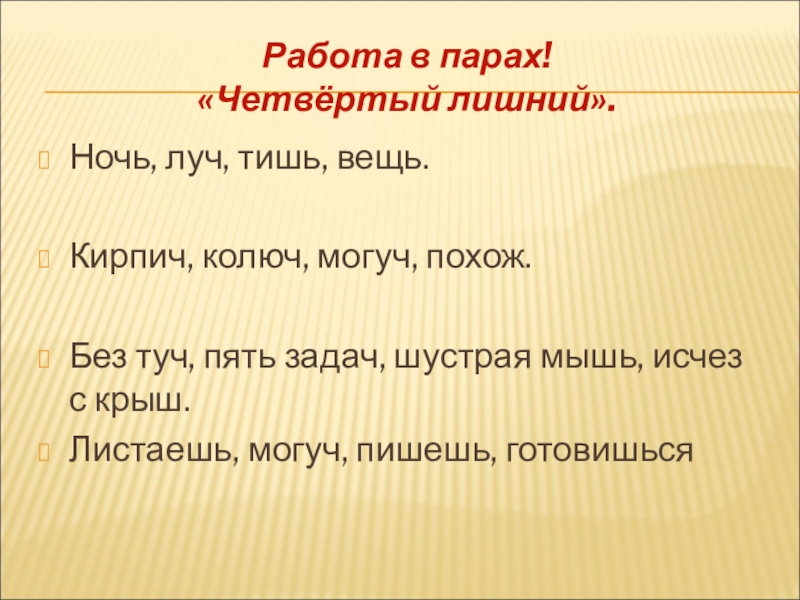 Работа в парах!
«Четвёртый лишний».

Ночь, луч, тишь, вещь.

Кирпич, колюч, могуч, похож.

Без туч, пять задач, шустрая мышь, исчез с крыш.

Листаешь, могуч, пишешь, готовишься